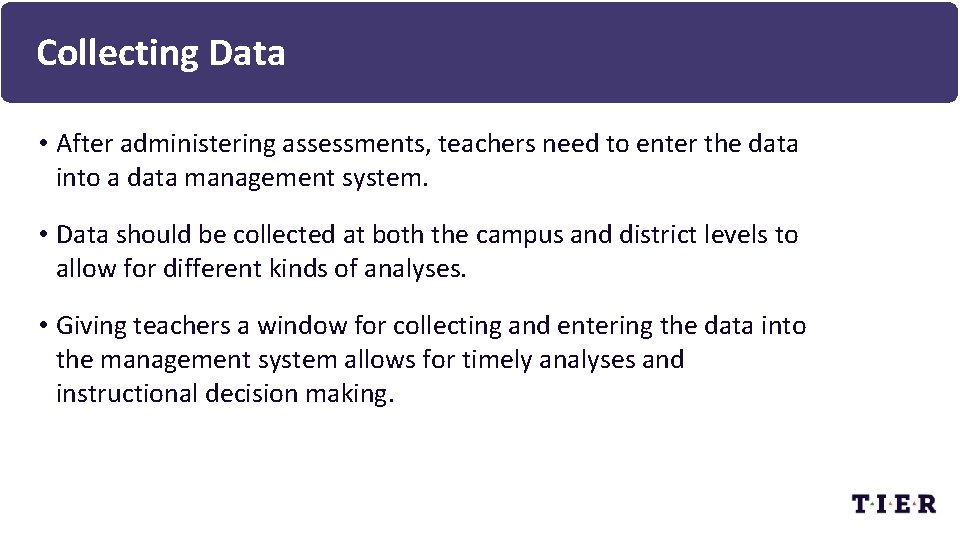 Collecting Data

• After administering assessments, teachers need to enter the data into a data management system.

• Data should be collected at both the campus and district levels to allow for different kinds of analyses.

• Giving teachers a window for collecting and entering the data into the management system allows for timely analyses and instructional decision making.

T·I·E·R